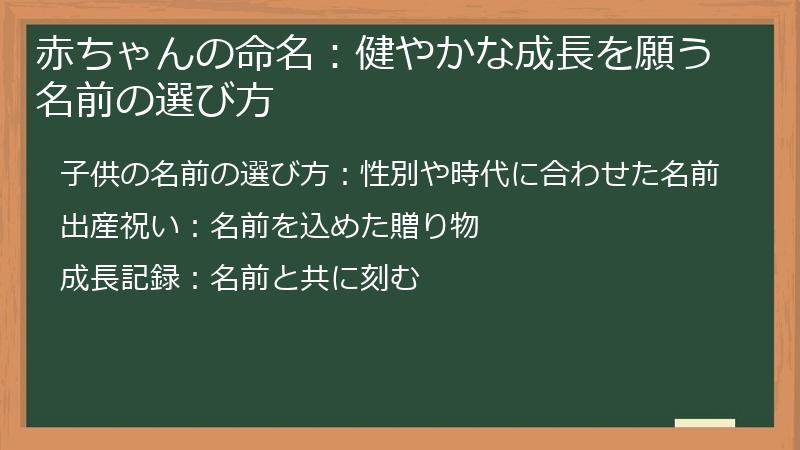 赤ちゃんの命名：健やかな成長を願う名前の選び方

子供の名前の選び方：性別や時代に合わせた名前

出産祝い：名前を込めた贈り物

成長記録：名前と共に刻む